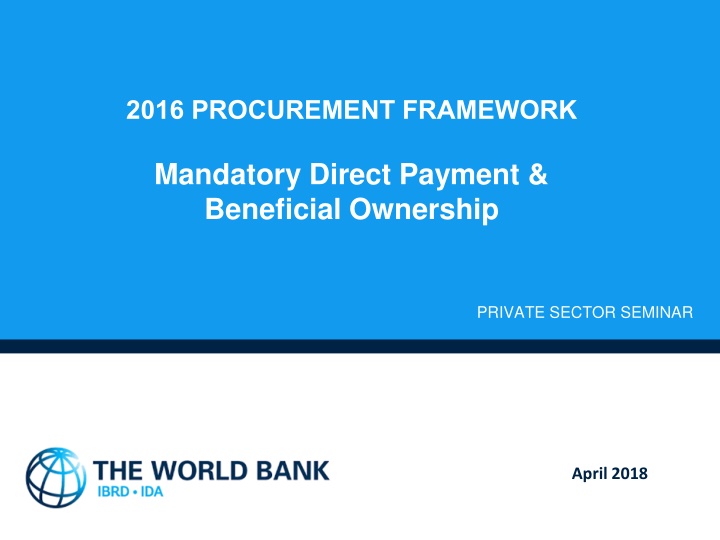 2016 PROCUREMENT FRAMEWORK

Mandatory Direct Payment & Beneficial Ownership

PRIVATE SECTOR SEMINAR

THE WORLD BANK
IBRD • IDA

April 2018